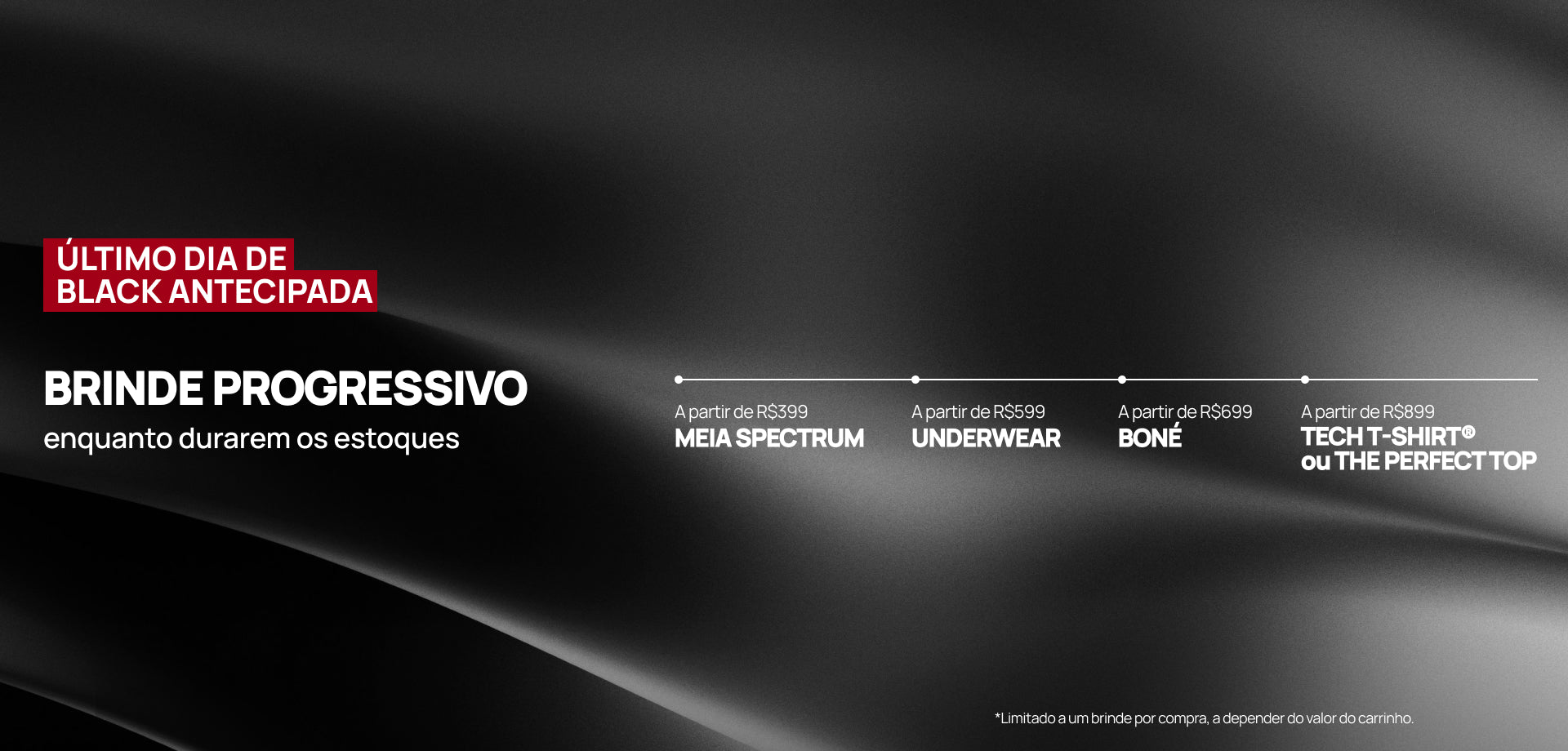 ÚLTIMO DIA DE
BLACK ANTECIPADA

BRINDE PROGRESSIVO
enquanto durarem os estoques

A partir de R$399
MEIA SPECTRUM

A partir de R$599
UNDERWEAR

A partir de R$699
BONÉ

A partir de R$899
TECH T-SHIRT®
ou THE PERFECT TOP

*Limitado a um brinde por compra, a depender do valor do carrinho.